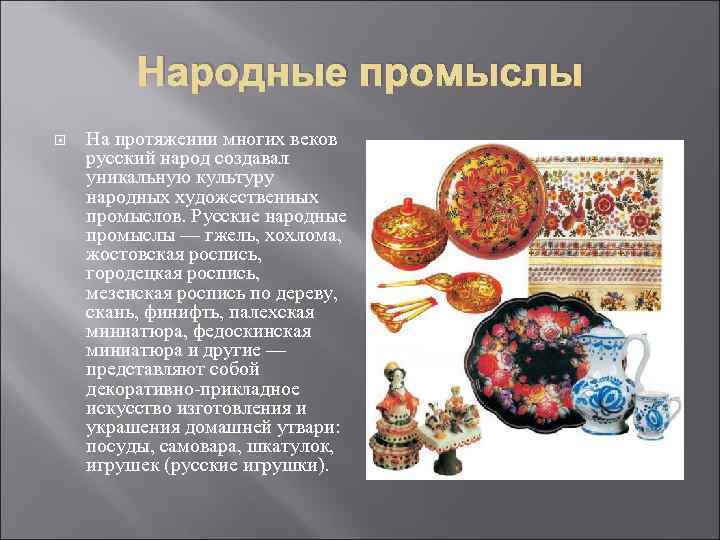 Народные промыслы

На протяжении многих веков русский народ создавал уникальную культуру народных художественных промыслов. Русские народные промыслы — гжель, хохлома, жостовская роспись, городецкая роспись, мезенская роспись по дереву, скань, финифть, палехская миниатюра, федоскинская миниатюра и другие — представляют собой декоративно-прикладное искусство изготовления и украшения домашней утвари: посуды, самовара, шкатулок, игрушек (русские игрушки).